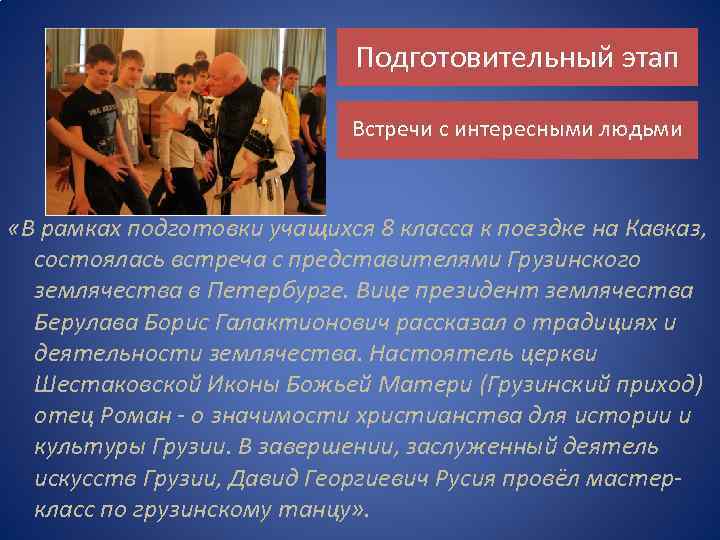 Подготовительный этап

Встречи с интересными людьми

«В рамках подготовки учащихся 8 класса к поездке на Кавказ, состоялась встреча с представителями Грузинского землячества в Петербурге. Вице президент землячества Берулава Борис Галактионович рассказал о традициях и деятельности землячества. Настоятель церкви Шестаковской Иконы Божьей Матери (Грузинский приход) отец Роман - о значимости христианства для истории и культуры Грузии. В завершении, заслуженный деятель искусств Грузии, Давид Георгиевич Русия провёл мастер-класс по грузинскому танцу».